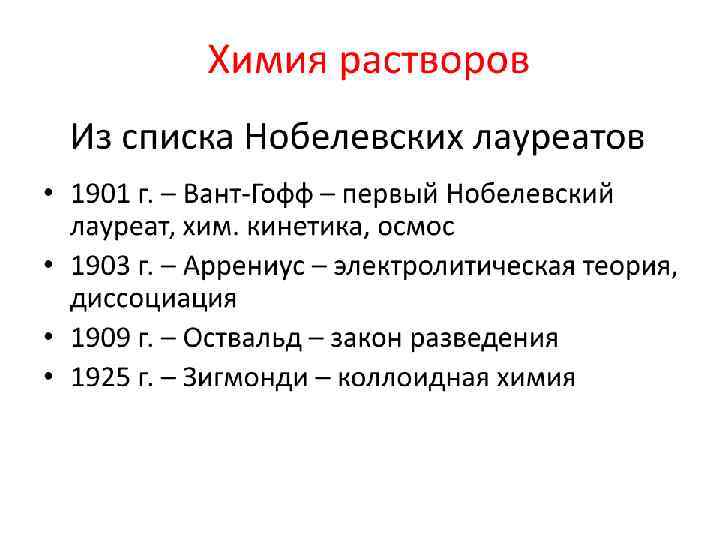 Химия растворов

Из списка Нобелевских лауреатов

• 1901 г. – Вант-Гофф – первый Нобелевский лауреат, хим. кинетика, осмос
• 1903 г. – Аррениус – электролитическая теория, диссоциация
• 1909 г. – Оствальд – закон разведения
• 1925 г. – Зигмонди – коллоидная химия